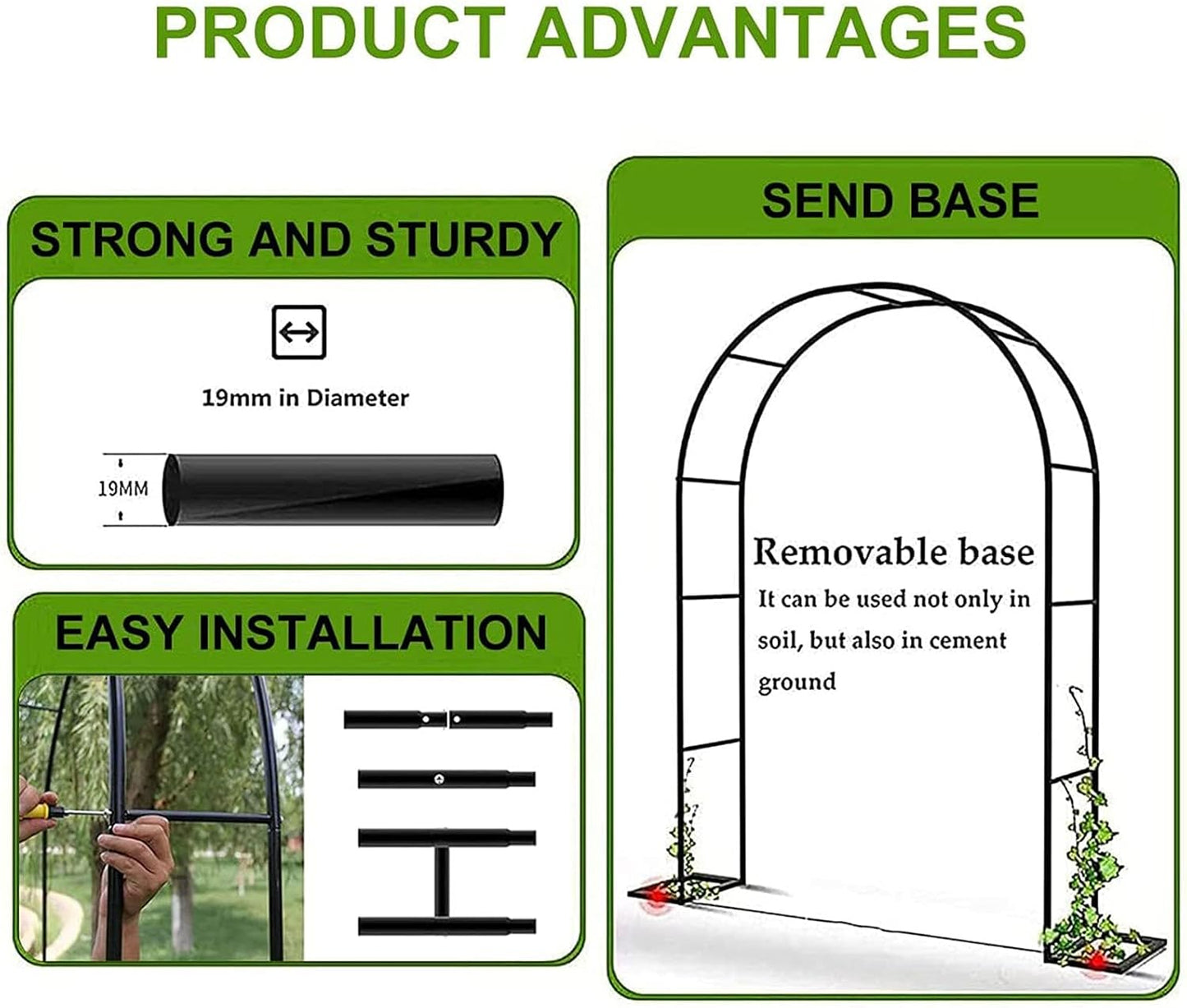 PRODUCT ADVANTAGES

STRONG AND STURDY

19mm in Diameter

19MM

EASY INSTALLATION

SEND BASE

Removable base

It can be used not only in soil, but also in cement ground